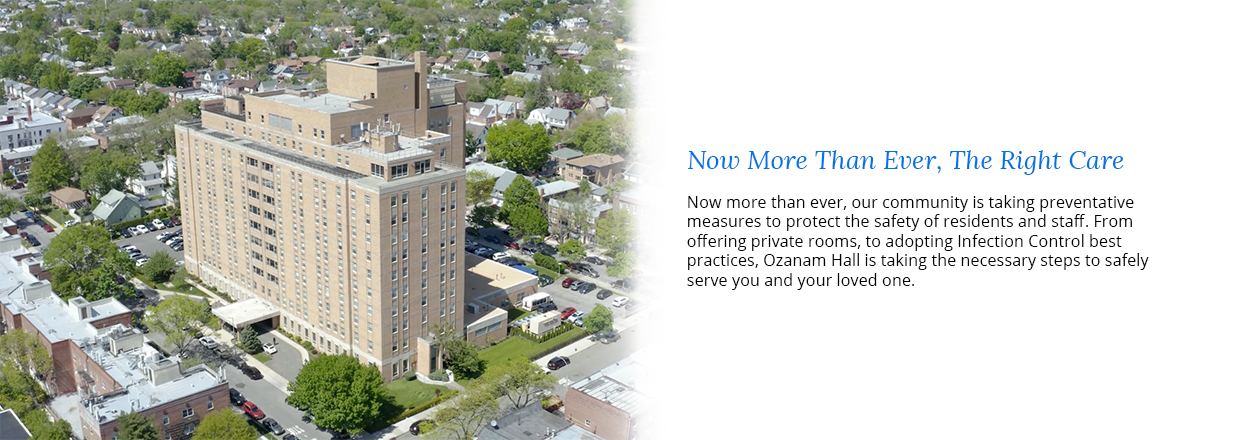 Now More Than Ever, The Right Care

Now more than ever, our community is taking preventative measures to protect the safety of residents and staff. From offering private rooms, to adopting Infection Control best practices, Ozanam Hall is taking the necessary steps to safely serve you and your loved one.